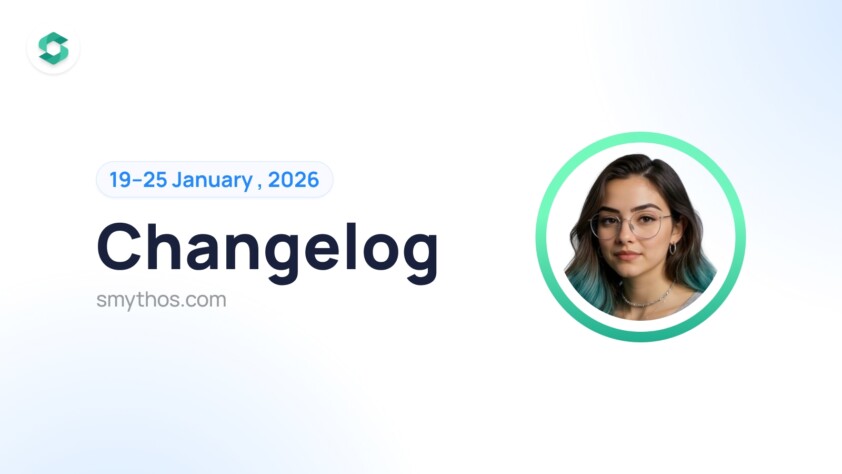 19-25 January , 2026

Changelog

smythos.com